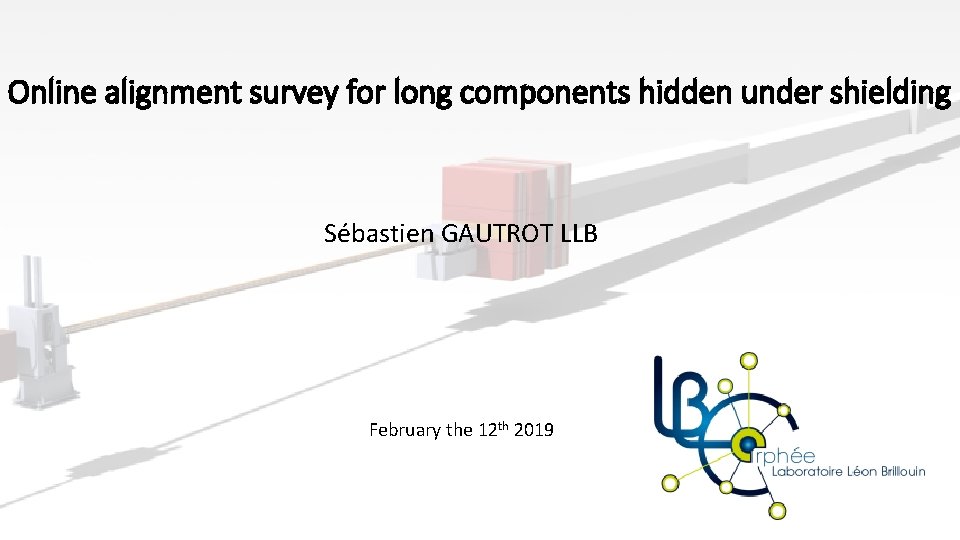 Online alignment survey for long components hidden under shielding

Sébastien GAUTROT LLB

February the 12$^{th}$ 2019

LLB Orphée
Laboratoire Léon Brillouin